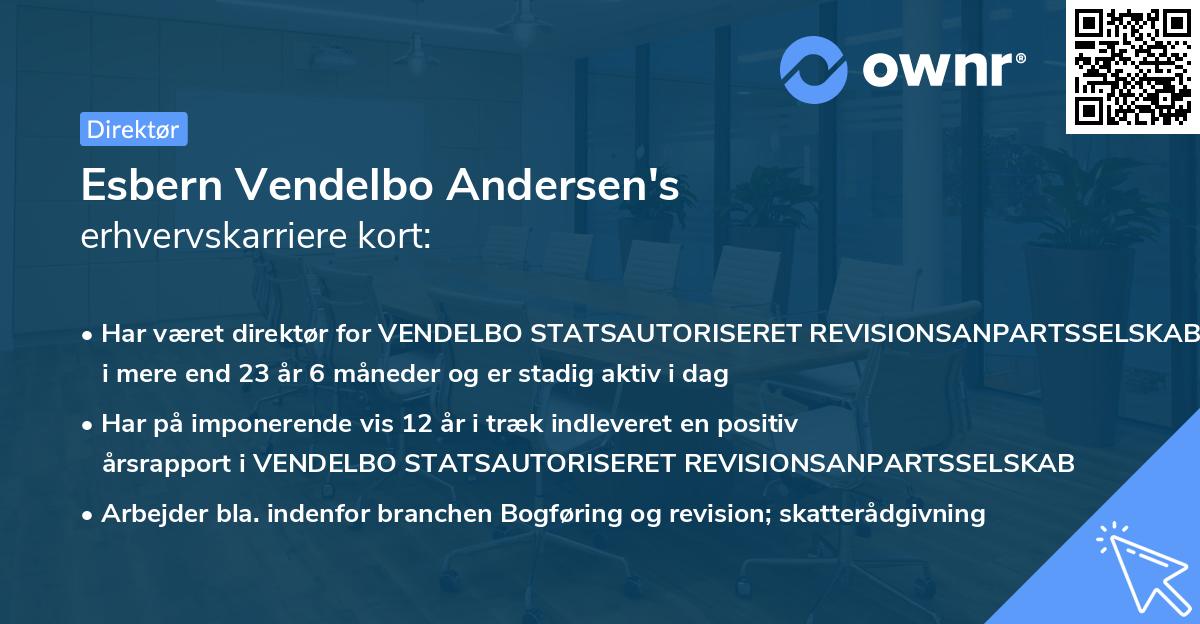 ownr®

Direktør

Esbern Vendelbo Andersen's
erhvervskarriere kort:

• Har været direktør for VENDELBO STATSAUTORISERET REVISIONSANPARTSSELSKAB i mere end 23 år 6 måneder og er stadig aktiv i dag
• Har på imponerende vis 12 år i træk indleveret en positiv årsrapport i VENDELBO STATSAUTORISERET REVISIONSANPARTSSELSKAB
• Arbejder bla. indenfor branchen Bogføring og revision; skatterådgivning